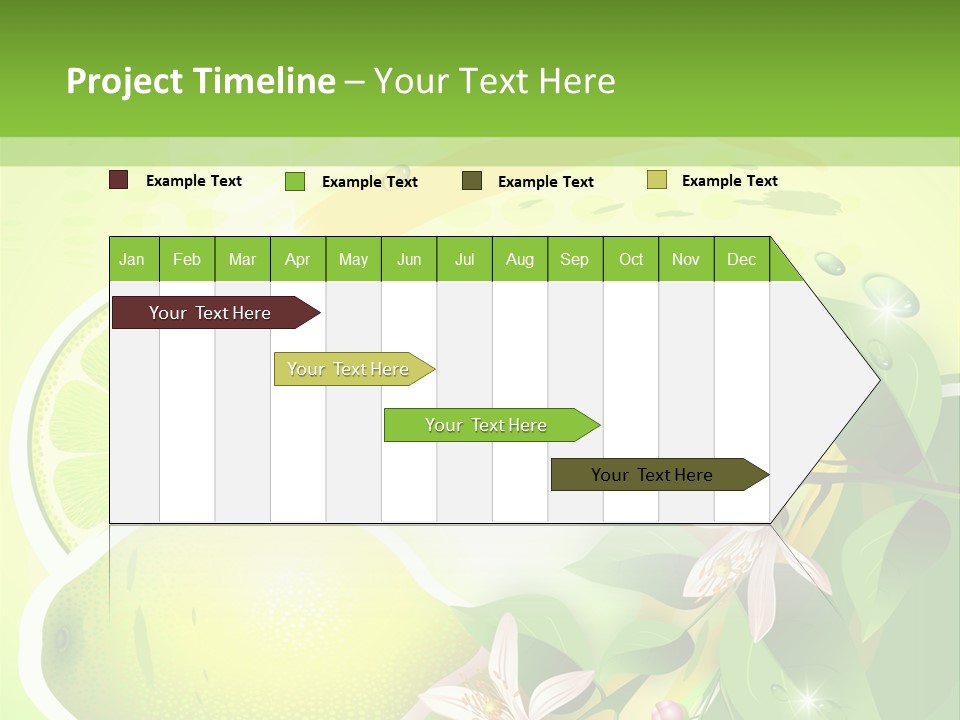 Project Timeline – Your Text Here

Example Text Example Text Example Text Example Text

| Jan | Feb | Mar | Apr | May | Jun | Jul | Aug | Sep | Oct | Nov | Dec |
|---|---|---|---|---|---|---|---|---|---|---|---|

Your Text Here

Your Text Here

Your Text Here

Your Text Here